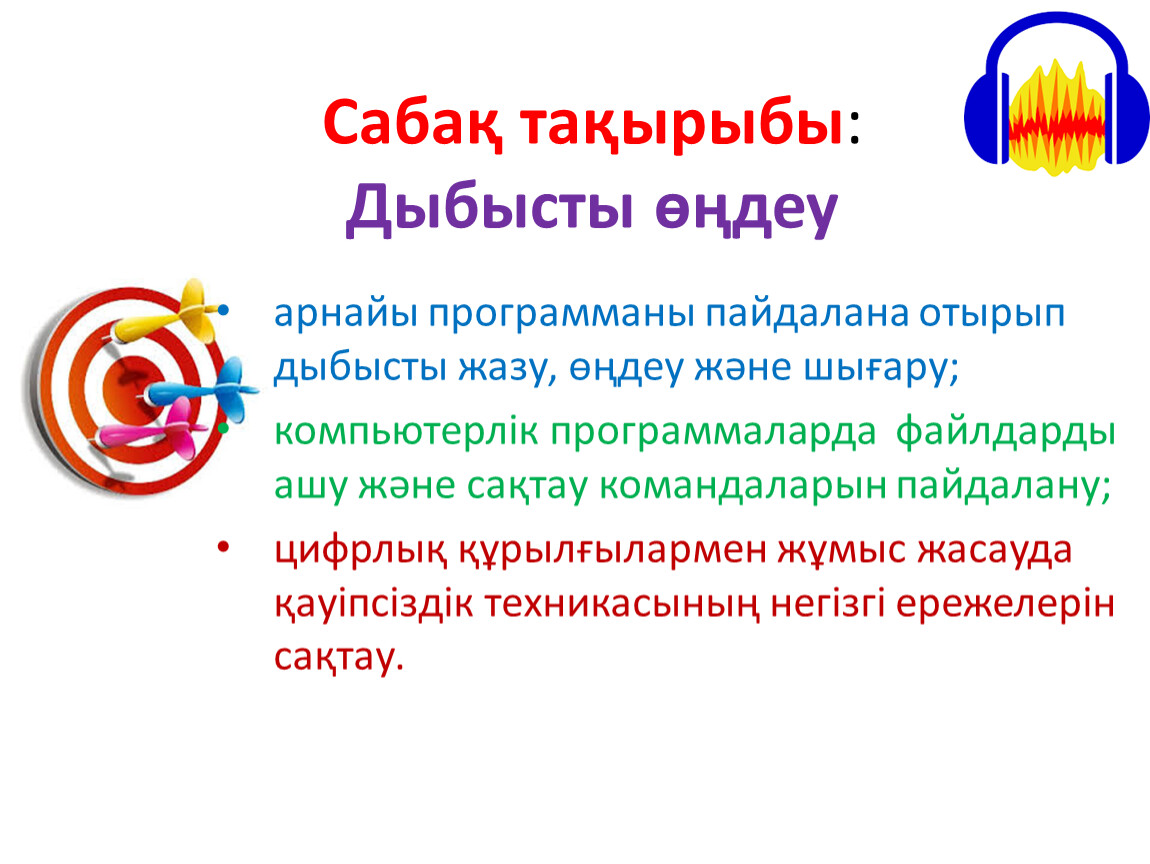 Сабақ тақырыбы:
Дыбысты өңдеу

• арнайы программаны пайдалана отырып дыбысты жазу, өңдеу және шығару;
• компьютерлік программаларда файлдарды ашу және сақтау командаларын пайдалану;
• цифрлық құрылғылармен жұмыс жасауда қауіпсіздік техникасының негізгі ережелерін сақтау.